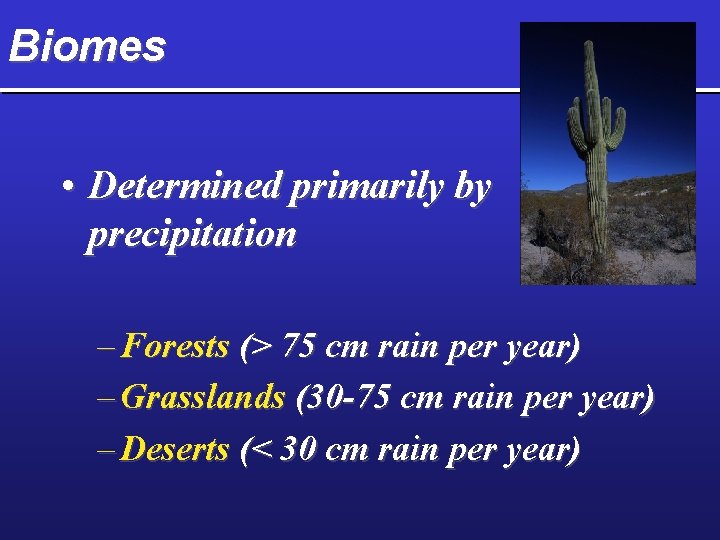 Biomes

• Determined primarily by precipitation

– Forests (> 75 cm rain per year)
– Grasslands (30-75 cm rain per year)
– Deserts (< 30 cm rain per year)